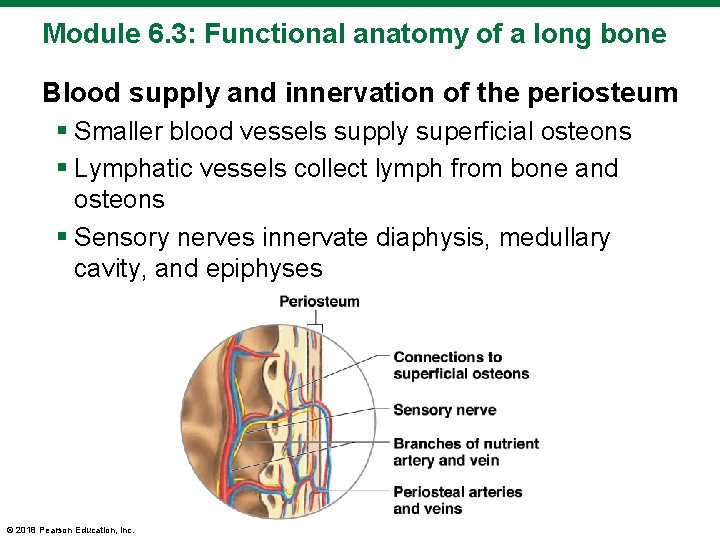 Module 6.3: Functional anatomy of a long bone

Blood supply and innervation of the periosteum

▪ Smaller blood vessels supply superficial osteons

▪ Lymphatic vessels collect lymph from bone and osteons

▪ Sensory nerves innervate diaphysis, medullary cavity, and epiphyses

Periosteum

Connections to superficial osteons

Sensory nerve

Branches of nutrient artery and vein

Periosteal arteries and veins

© 2018 Pearson Education, Inc.